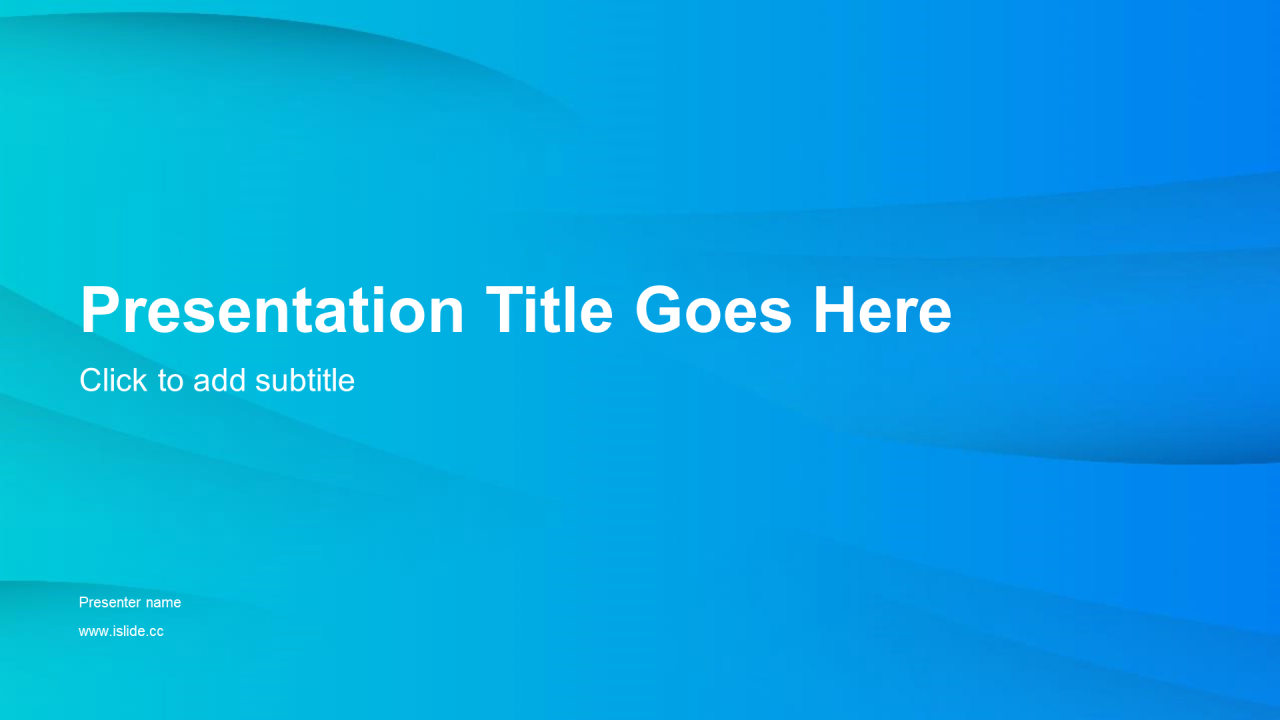 Presentation Title Goes Here

Click to add subtitle

Presenter name

www.islide.cc